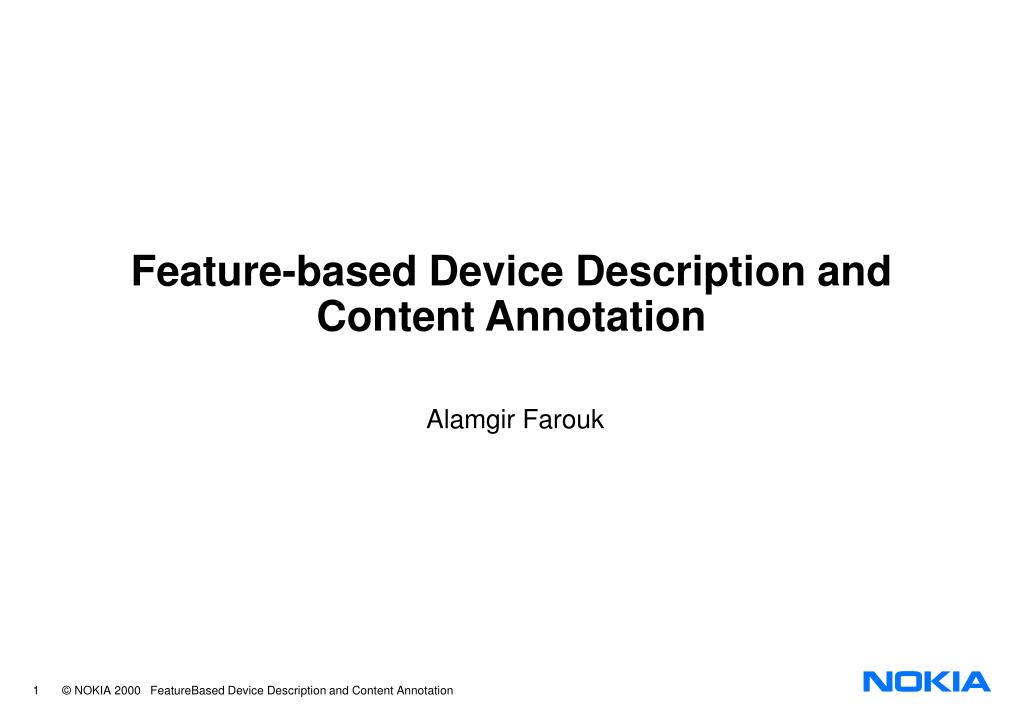 Feature-based Device Description and Content Annotation

Alamgir Farouk

1 © NOKIA 2000 FeatureBased Device Description and Content Annotation

NOKIA